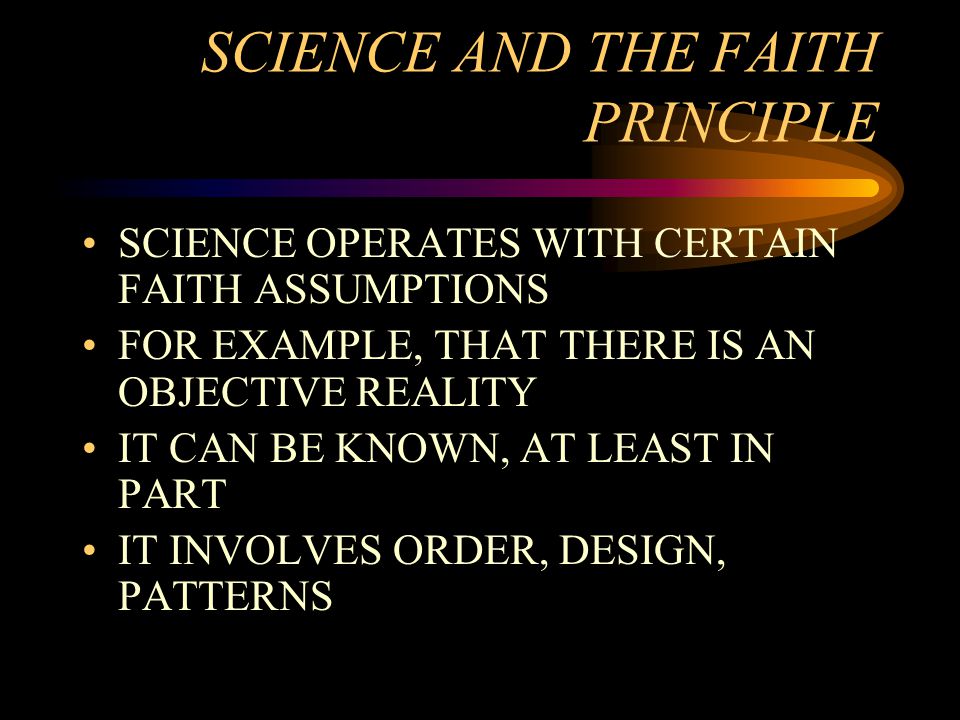 SCIENCE AND THE FAITH PRINCIPLE

• SCIENCE OPERATES WITH CERTAIN FAITH ASSUMPTIONS
• FOR EXAMPLE, THAT THERE IS AN OBJECTIVE REALITY
• IT CAN BE KNOWN, AT LEAST IN PART
• IT INVOLVES ORDER, DESIGN, PATTERNS